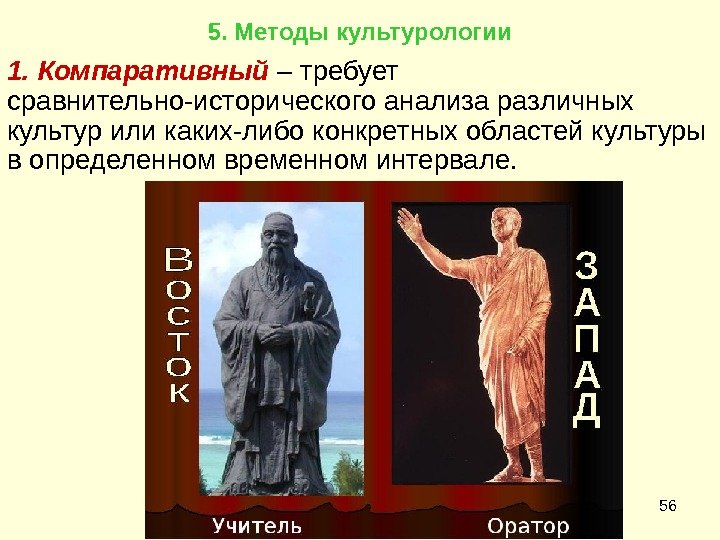 5. Методы культурологии

1. Компаративный – требует сравнительно-исторического анализа различных культур или каких-либо конкретных областей культуры в определенном временном интервале.

ВОСТОК

ЗАПАД

Учитель

Оратор

56